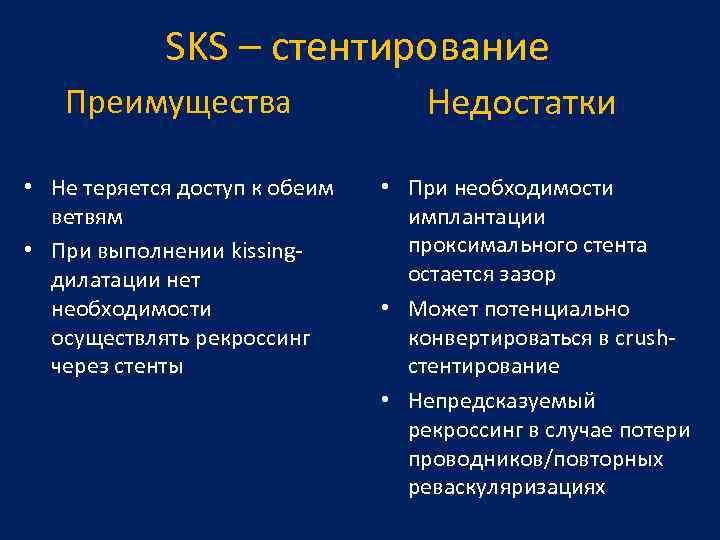 SKS – стентирование

Преимущества

• Не теряется доступ к обеим ветвям
• При выполнении kissing-дилатации нет необходимости осуществлять рекроссинг через стенты

Недостатки

• При необходимости имплантации проксимального стента остается зазор
• Может потенциально конвертироваться в crush-стентирование
• Непредсказуемый рекроссинг в случае потери проводников/повторных реваскуляризациях